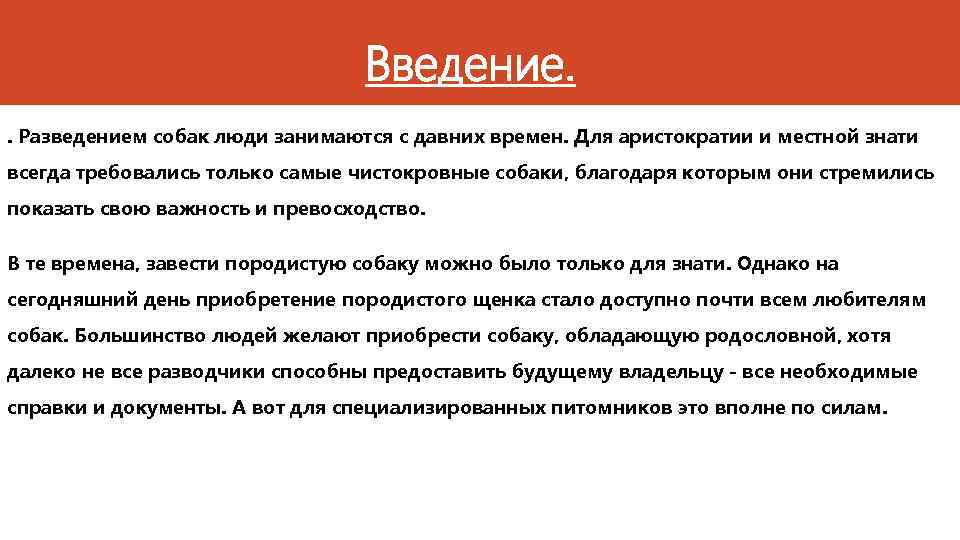 Введение.

. Разведением собак люди занимаются с давних времен. Для аристократии и местной знати всегда требовались только самые чистокровные собаки, благодаря которым они стремились показать свою важность и превосходство.

В те времена, завести породистую собаку можно было только для знати. Однако на сегодняшний день приобретение породистого щенка стало доступно почти всем любителям собак. Большинство людей желают приобрести собаку, обладающую родословной, хотя далеко не все разводчики способны предоставить будущему владельцу - все необходимые справки и документы. А вот для специализированных питомников это вполне по силам.